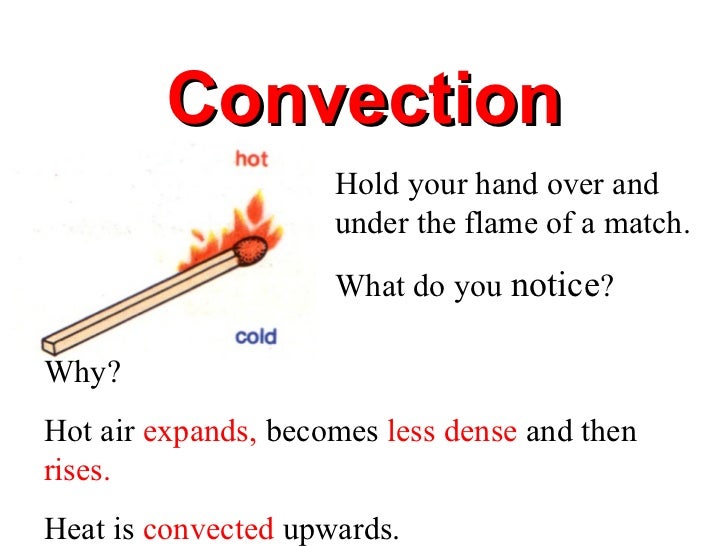 Convection

hot

cold

Hold your hand over and under the flame of a match.

What do you notice?

Why?

Hot air expands, becomes less dense and then rises.

Heat is convected upwards.